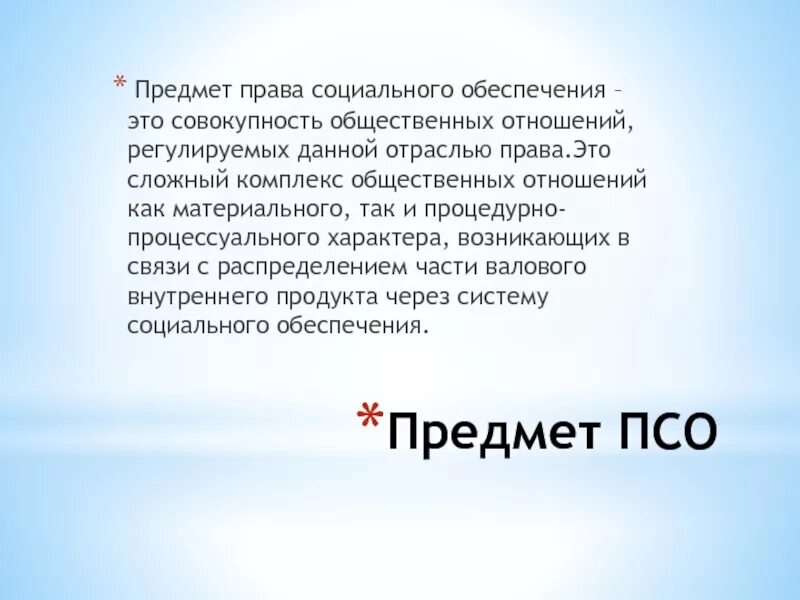 * Предмет права социального обеспечения – это совокупность общественных отношений, регулируемых данной отраслью права.Это сложный комплекс общественных отношений как материального, так и процедурно-процессуального характера, возникающих в связи с распределением части валового внутреннего продукта через систему социального обеспечения.

*Предмет ПСО